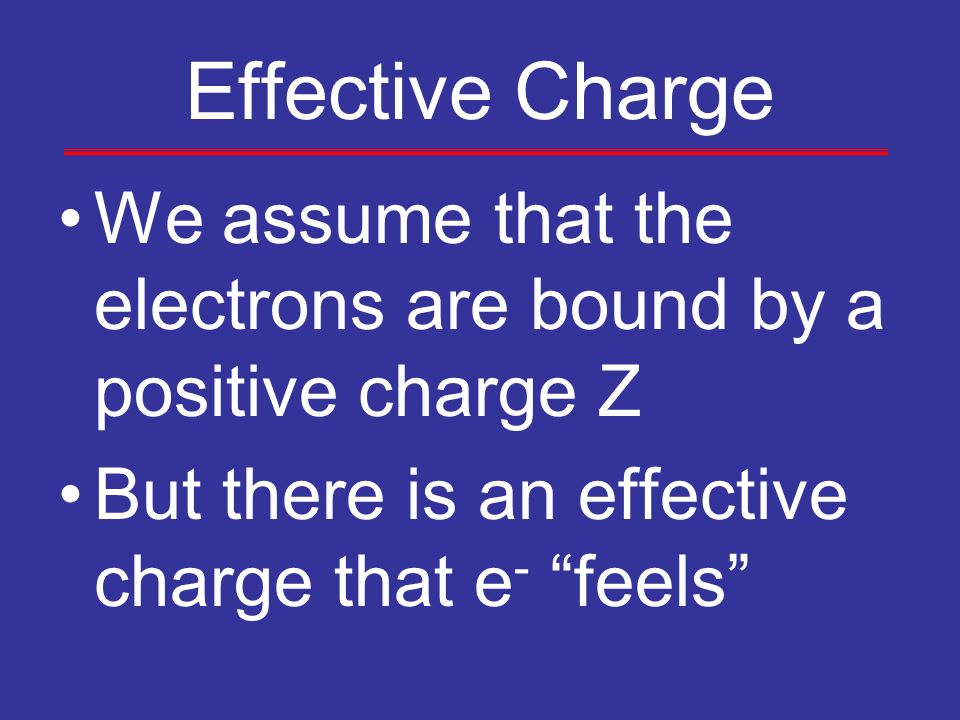 Effective Charge

• We assume that the electrons are bound by a positive charge Z

• But there is an effective charge that $e^-$ “feels”